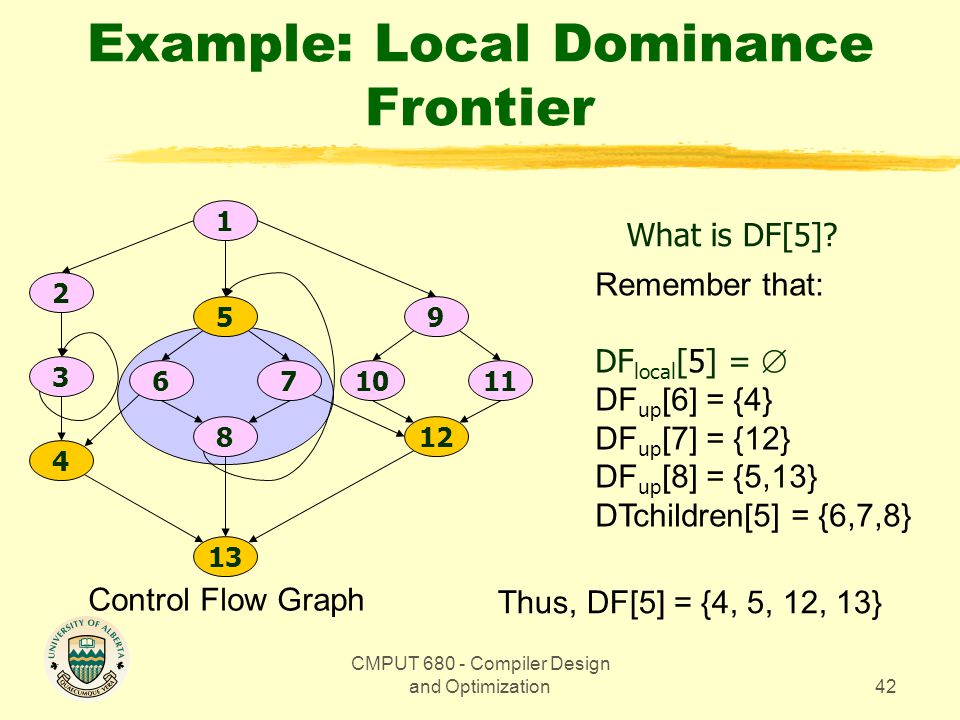 Example: Local Dominance Frontier

1
2
5
9
3
6
7
10
11
8
12
4
13

Control Flow Graph

What is DF[5]?

Remember that:

$DF_{local}[5] = \emptyset$
$DF_{up}[6] = \{4\}$
$DF_{up}[7] = \{12\}$
$DF_{up}[8] = \{5,13\}$
DTchildren[5] = {6,7,8}

Thus, DF[5] = {4, 5, 12, 13}

UNIVERSITY OF ALBERTA
QUAECUMQUE VERA

CMPUT 680 - Compiler Design and Optimization

42